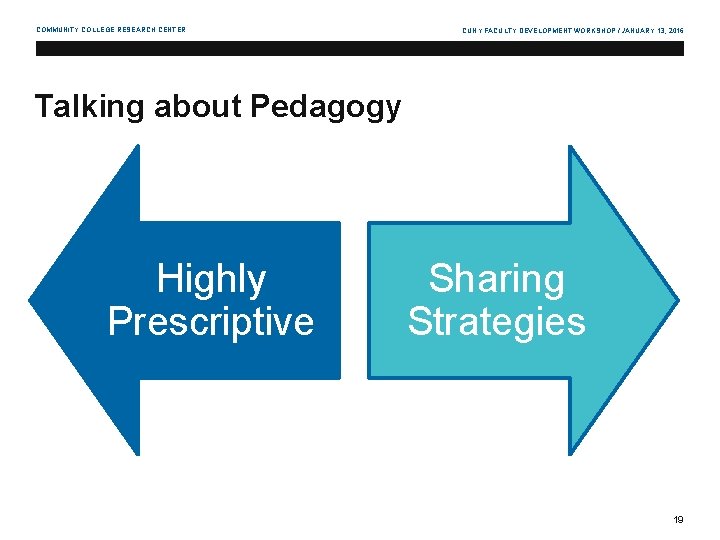 COMMUNITY COLLEGE RESEARCH CENTER

CUNY FACULTY DEVELOPMENT WORKSHOP / JANUARY 13, 2016

Talking about Pedagogy

Highly Prescriptive

Sharing Strategies

19